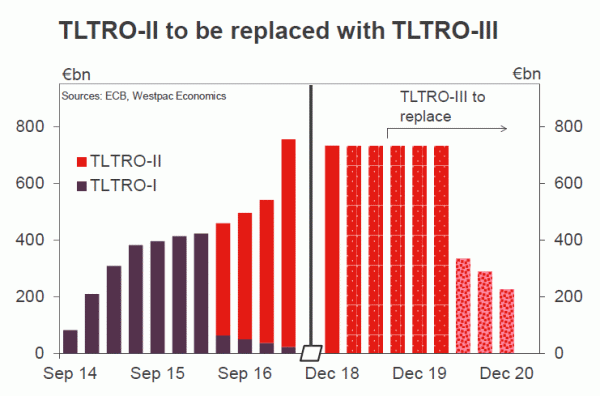 TLTRO-II to be replaced with TLTRO-III

€bn

€bn

Sources: ECB, Westpac Economics

TLTRO-III to replace

TLTRO-II

TLTRO-I

800

600

400

200

0

800

600

400

200

0

Sep 14

Sep 15

Sep 16

Dec 18

Dec 19

Dec 20